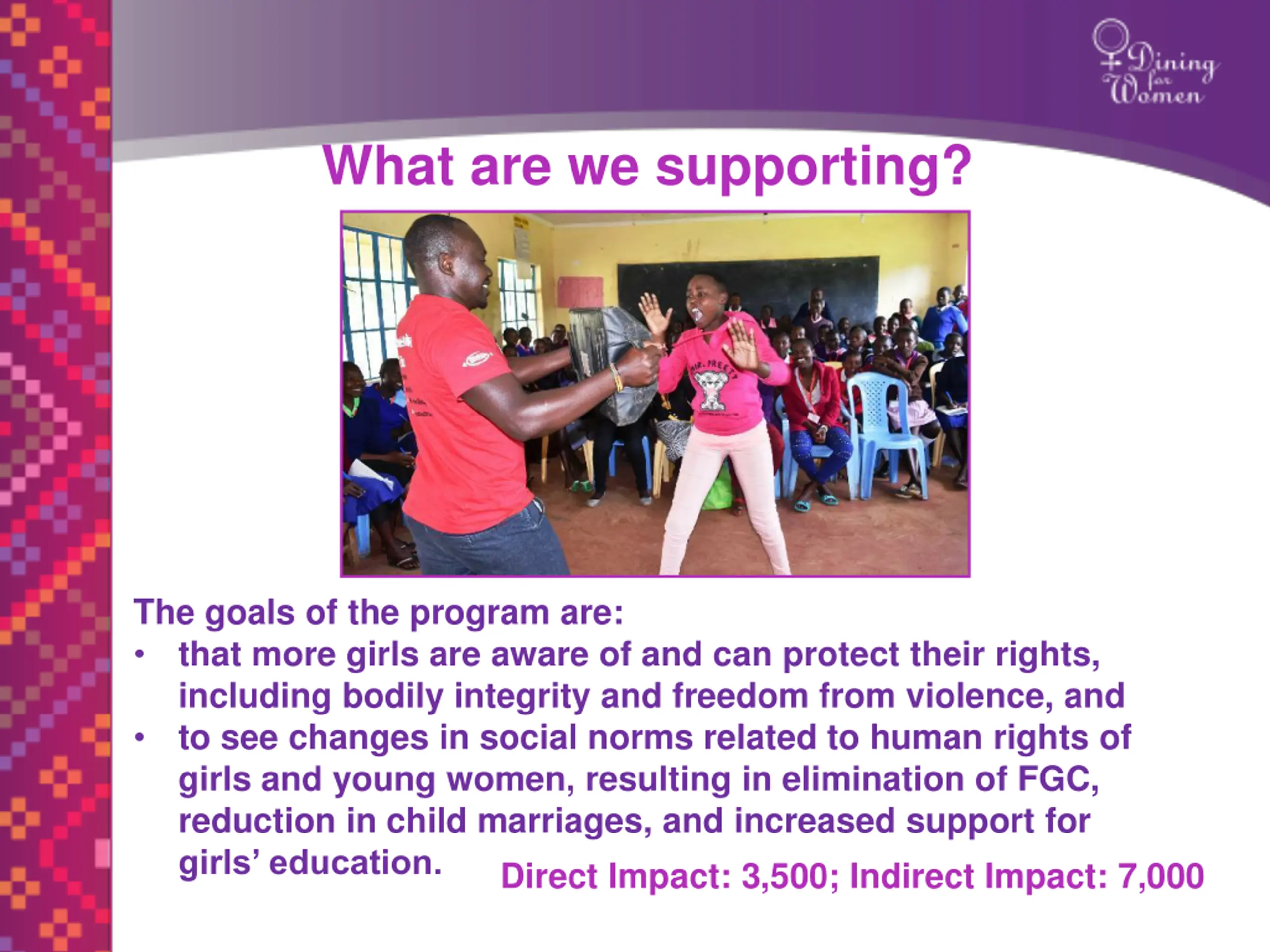 Dining for Women

What are we supporting?

The goals of the program are:
• that more girls are aware of and can protect their rights, including bodily integrity and freedom from violence, and
• to see changes in social norms related to human rights of girls and young women, resulting in elimination of FGC, reduction in child marriages, and increased support for girls' education.

Direct Impact: 3,500; Indirect Impact: 7,000